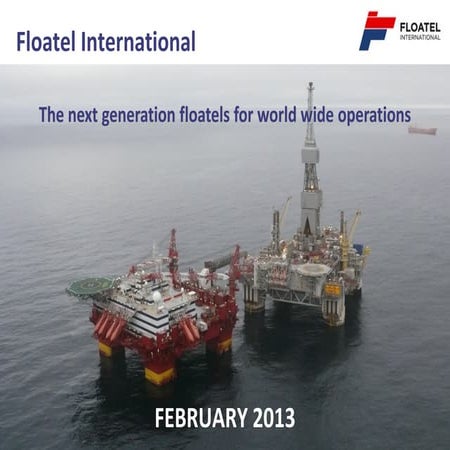 Floatel International

FLOATEL
INTERNATIONAL

The next generation floatels for world wide operations

FEBRUARY 2013